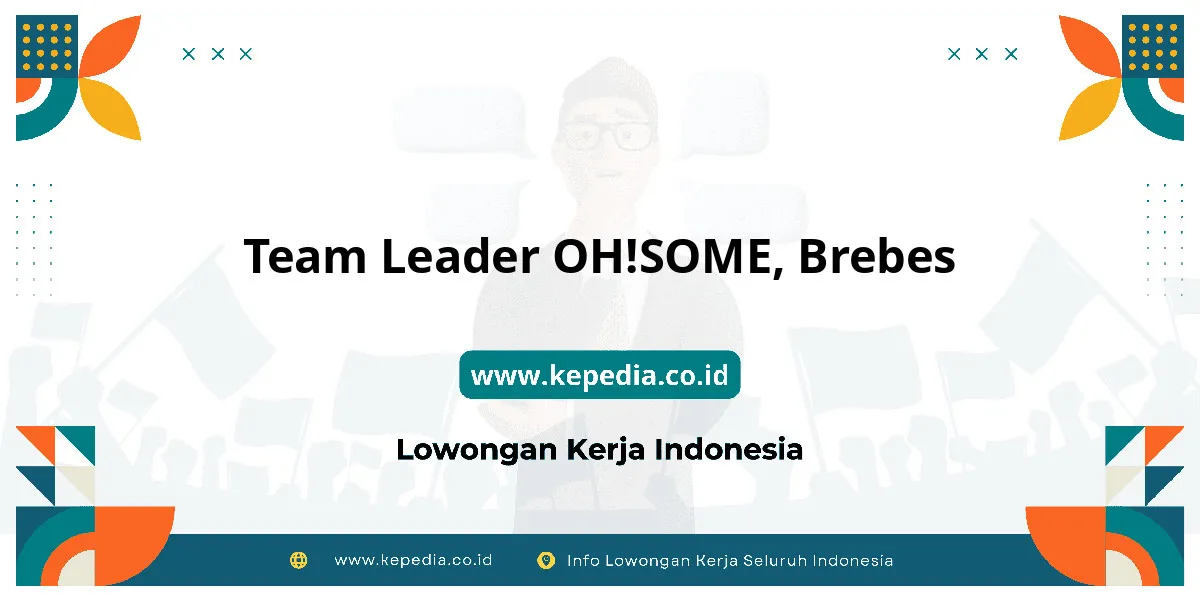 Team Leader OH!SOME, Brebes

www.kepedia.co.id

Lowongan Kerja Indonesia

www.kepedia.co.id Info Lowongan Kerja Seluruh Indonesia